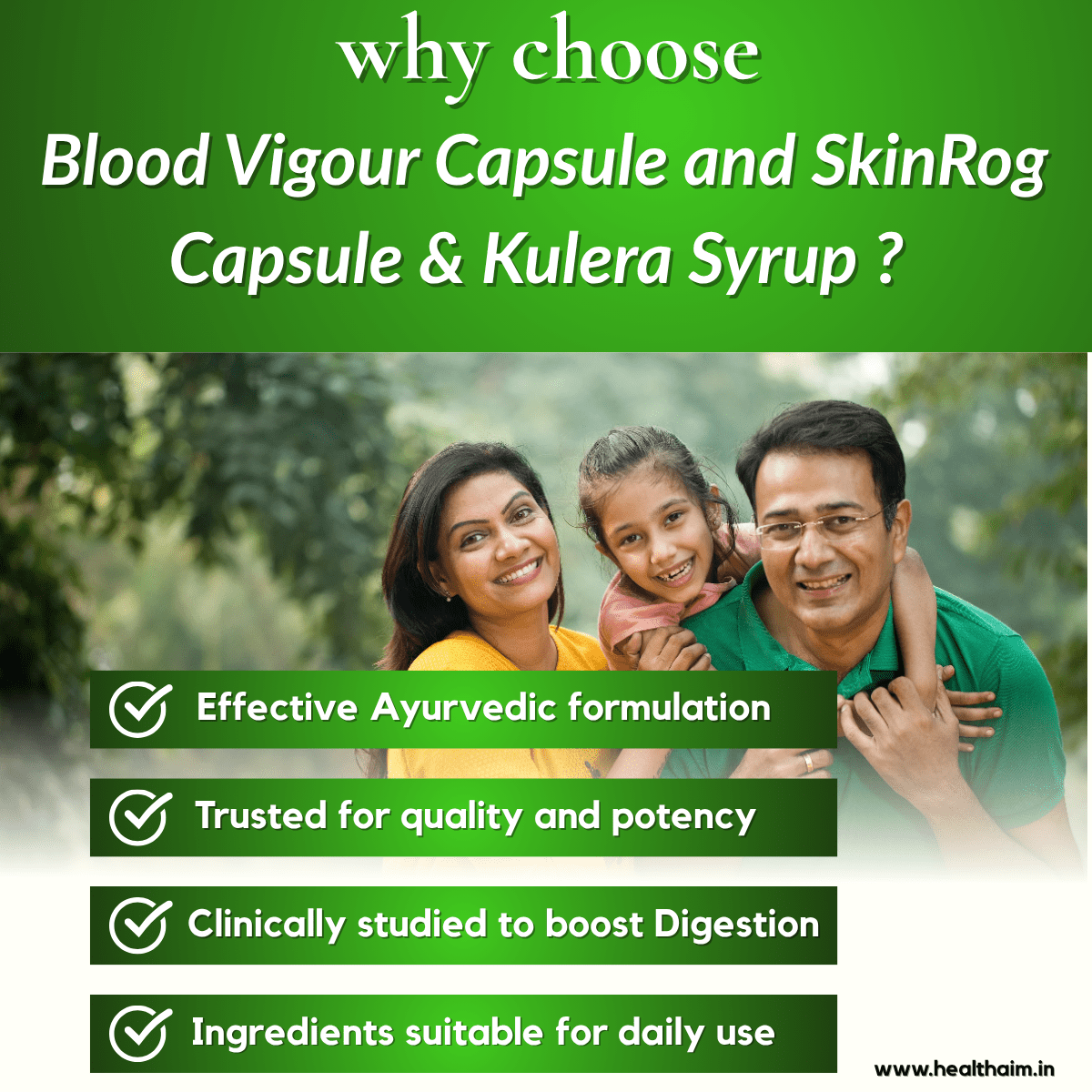 why choose
Blood Vigour Capsule and SkinRog Capsule & Kulera Syrup ?

Effective Ayurvedic formulation

Trusted for quality and potency

Clinically studied to boost Digestion

Ingredients suitable for daily use

www.healthaim.in